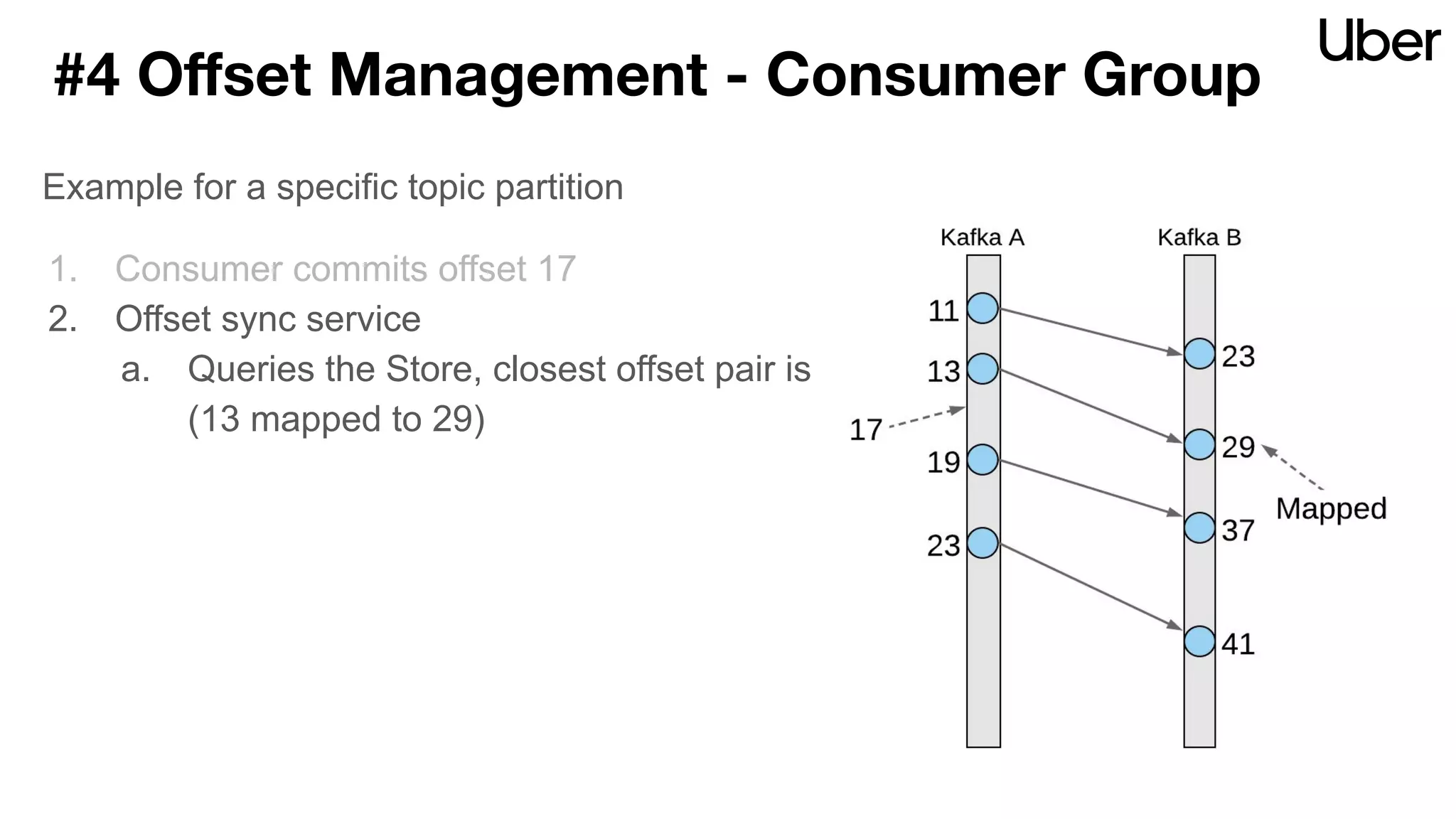 #4 Offset Management - Consumer Group

Uber

Example for a specific topic partition

1. Consumer commits offset 17
2. Offset sync service
a. Queries the Store, closest offset pair is (13 mapped to 29)

Kafka A
Kafka B
11
13
17
19
23
23
29
37
41
Mapped